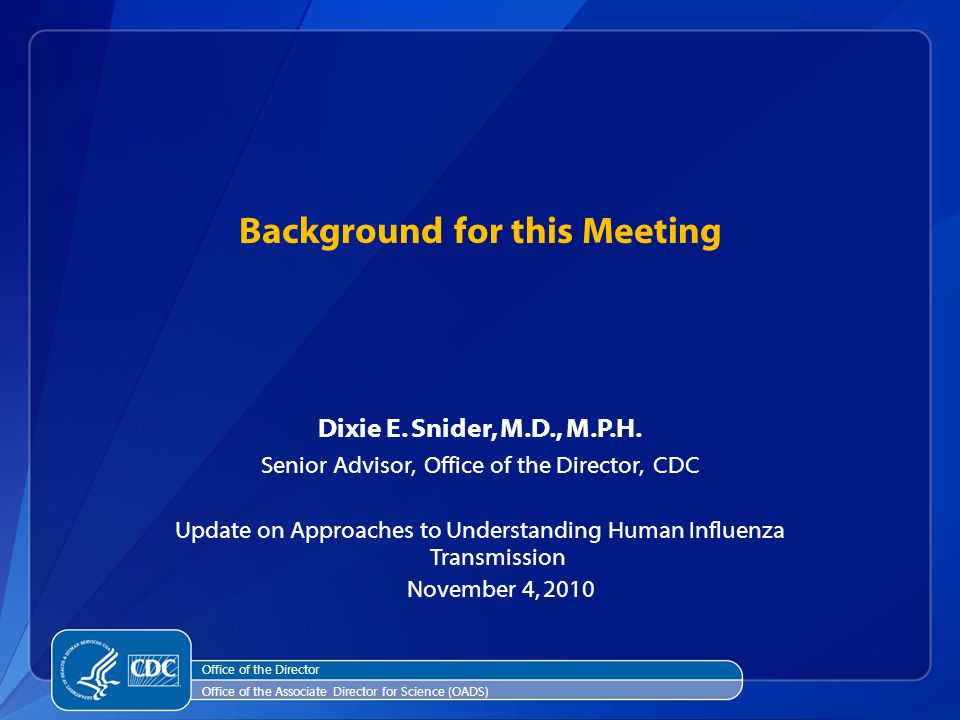 Background for this Meeting

Dixie E. Snider, M.D., M.P.H.

Senior Advisor, Office of the Director, CDC

Update on Approaches to Understanding Human Influenza Transmission

November 4, 2010

CDC

Office of the Director

Office of the Associate Director for Science (OADS)